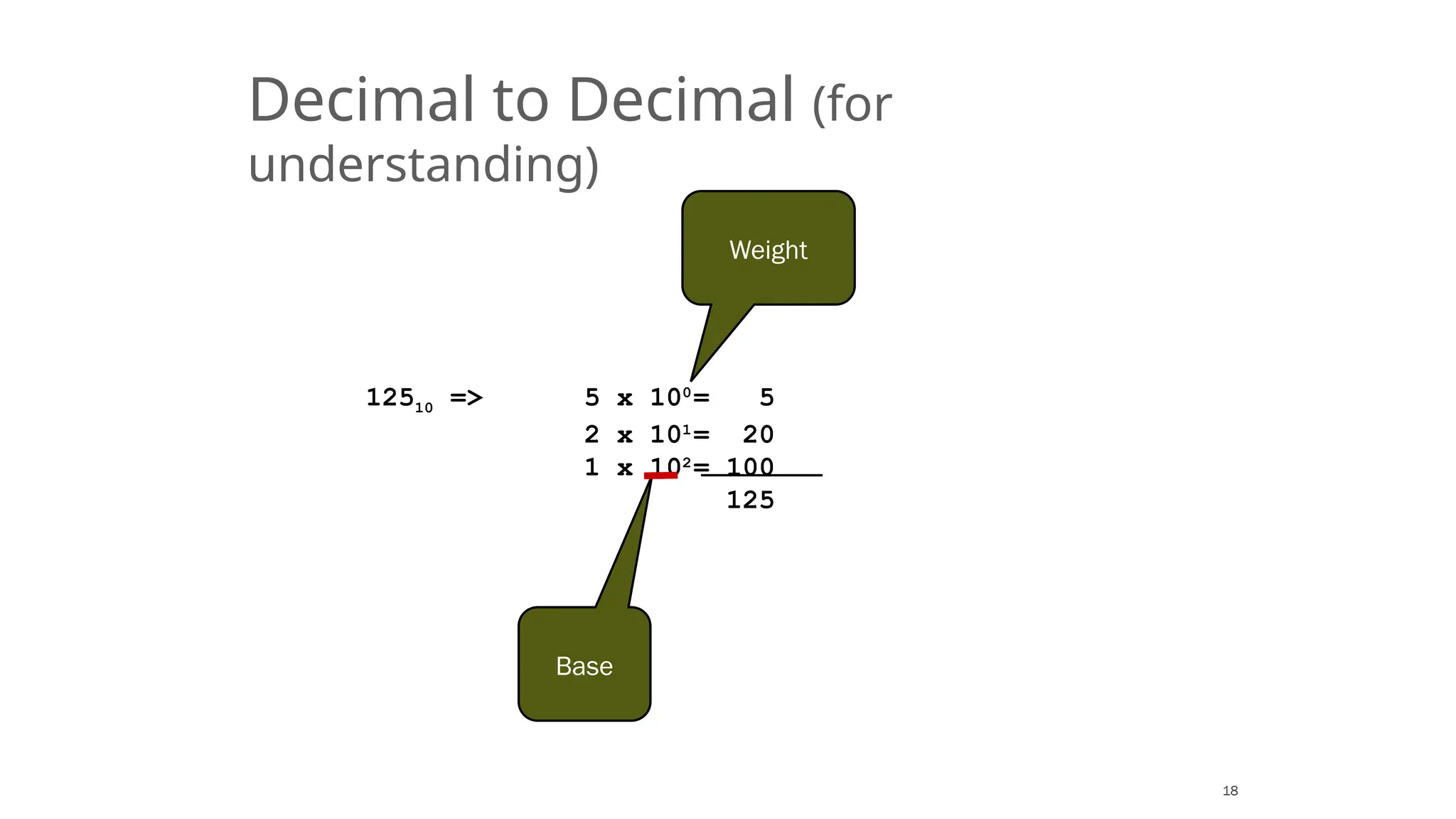 Decimal to Decimal (for understanding)

Weight

$125_{10}$ =>

5 x $10^0$= 5
2 x $10^1$= 20
1 x $10^2$= 100
125

Base

18